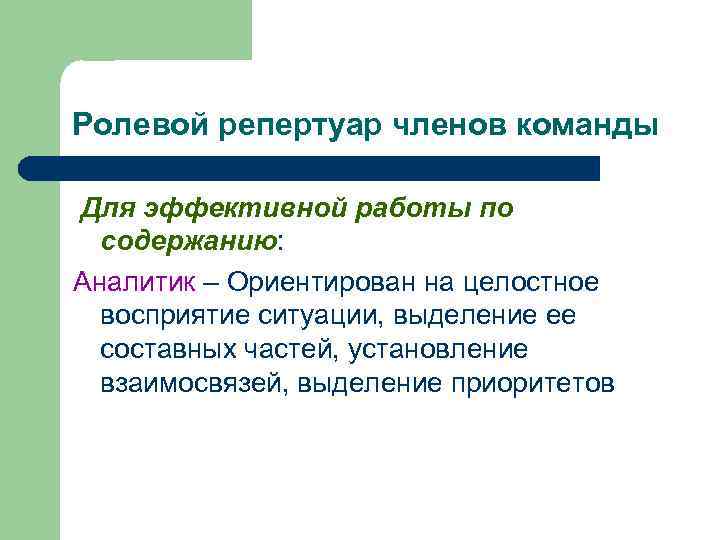 Ролевой репертуар членов команды

Для эффективной работы по содержанию:

Аналитик – Ориентирован на целостное восприятие ситуации, выделение ее составных частей, установление взаимосвязей, выделение приоритетов